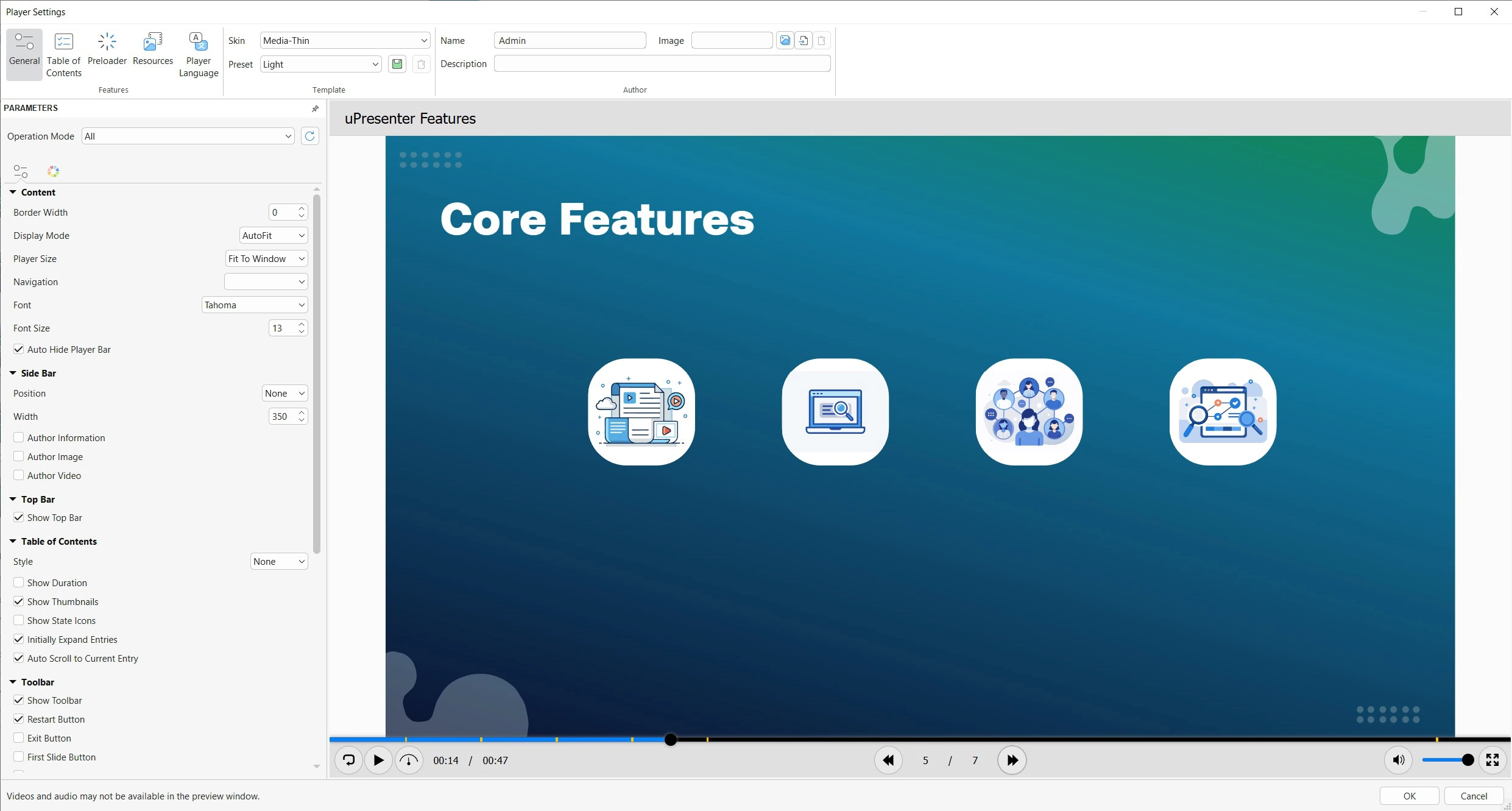 Player Settings

General
Table of Contents
Preloader
Resources
Player Language
Features

Skin Media-Thin
Preset Light
Template

Name Admin
Image
Description
Author

PARAMETERS

Operation Mode All

Content
Border Width 0
Display Mode AutoFit
Player Size Fit To Window
Navigation
Font Tahoma
Font Size 13
Auto Hide Player Bar

Side Bar
Position None
Width 350
Author Information
Author Image
Author Video

Top Bar
Show Top Bar

Table of Contents
Style None
Show Duration
Show Thumbnails
Show State Icons
Initially Expand Entries
Auto Scroll to Current Entry

Toolbar
Show Toolbar
Restart Button
Exit Button
First Slide Button

uPresenter Features

Core Features

00:14 / 00:47

5 / 7

Videos and audio may not be available in the preview window.

OK
Cancel